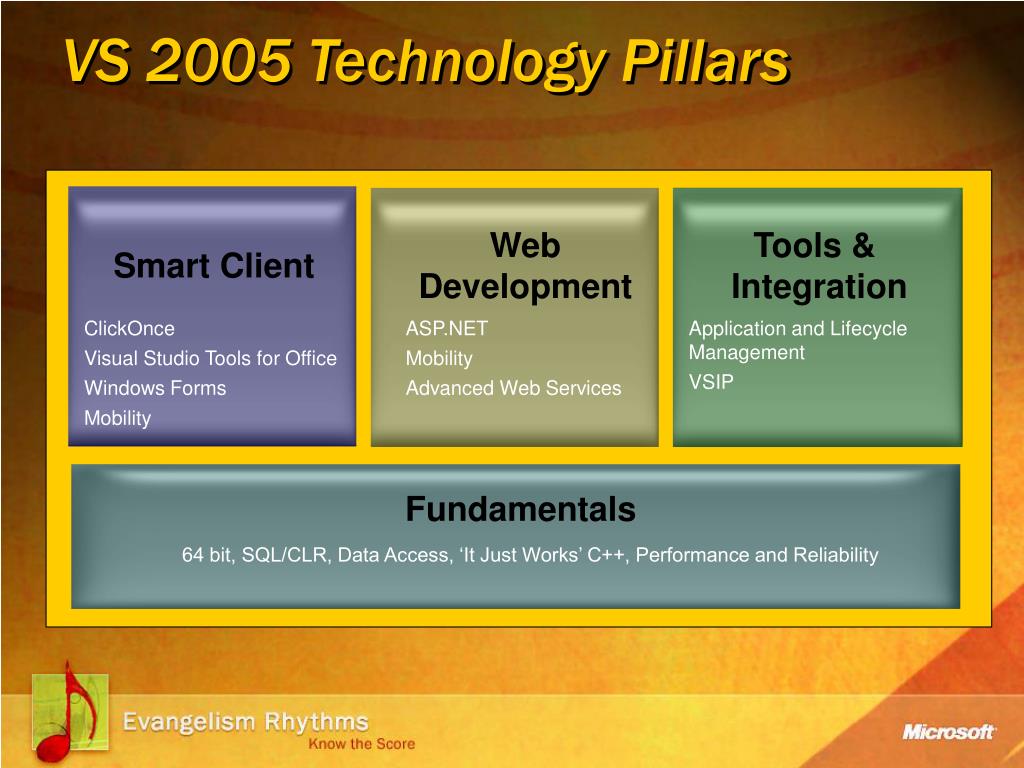 VS 2005 Technology Pillars

Smart Client

ClickOnce
Visual Studio Tools for Office
Windows Forms
Mobility

Web Development

ASP.NET
Mobility
Advanced Web Services

Tools & Integration

Application and Lifecycle Management
VSIP

Fundamentals

64 bit, SQL/CLR, Data Access, ‘It Just Works’ C++, Performance and Reliability

Evangelism Rhythms
Know the Score

Microsoft